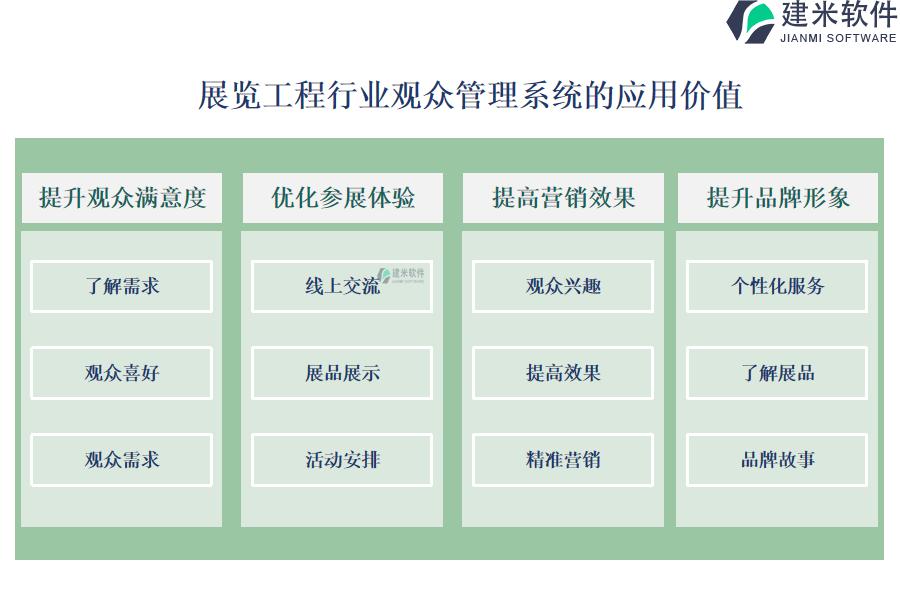 建米软件
JIANMI SOFTWARE

展览工程行业观众管理系统的应用价值

提升观众满意度

了解需求

观众喜好

观众需求

优化参展体验

线上交流

建米软件
JIANMI SOFTWARE

展品展示

活动安排

提高营销效果

观众兴趣

提高效果

精准营销

提升品牌形象

个性化服务

了解展品

品牌故事